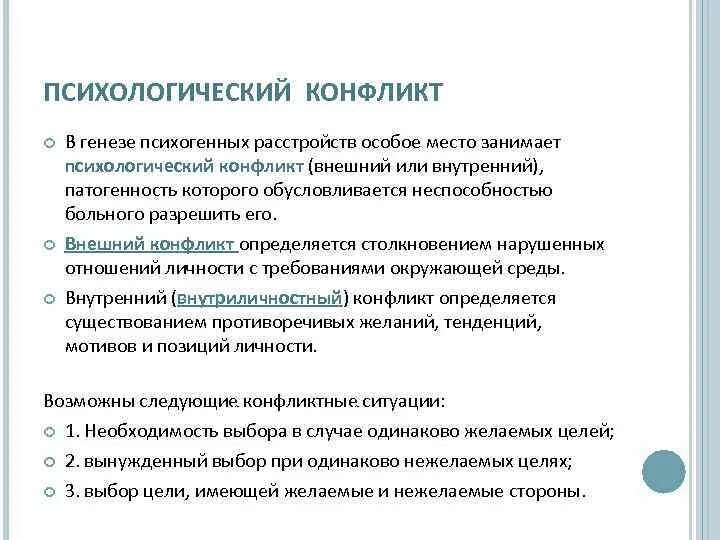 ПСИХОЛОГИЧЕСКИЙ КОНФЛИКТ

В генезе психогенных расстройств особое место занимает психологический конфликт (внешний или внутренний), патогенность которого обусловливается неспособностью больного разрешить его.

Внешний конфликт определяется столкновением нарушенных отношений личности с требованиями окружающей среды.

Внутренний (внутриличностный) конфликт определяется существованием противоречивых желаний, тенденций, мотивов и позиций личности.

Возможны следующие конфликтные ситуации:

1. Необходимость выбора в случае одинаково желаемых целей;

2. вынужденный выбор при одинаково нежелаемых целях;

3. выбор цели, имеющей желаемые и нежелаемые стороны.